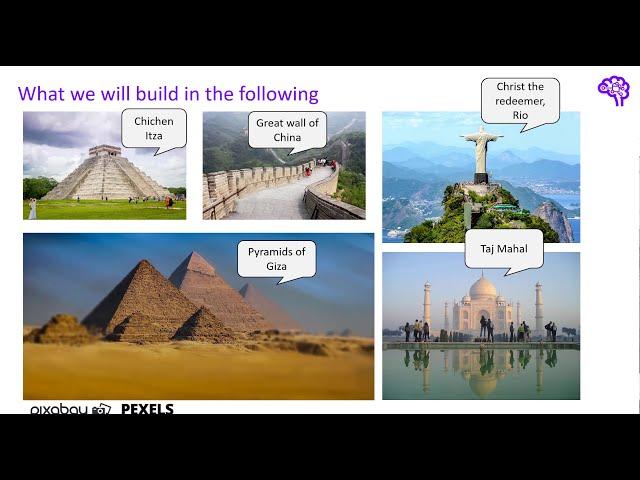 What we will build in the following

Chichen Itza

Great wall of China

Christ the redeemer, Rio

Pyramids of Giza

Taj Mahal

pixabay PEXELS